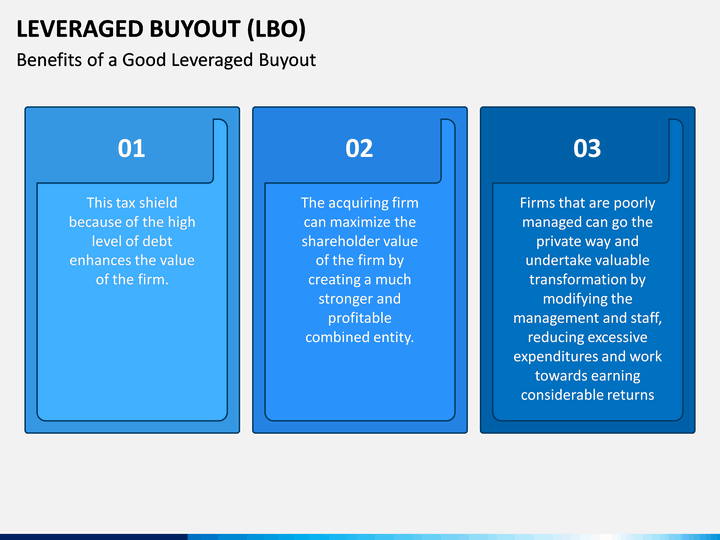 LEVERAGED BUYOUT (LBO)

Benefits of a Good Leveraged Buyout

01

This tax shield because of the high level of debt enhances the value of the firm.

02

The acquiring firm can maximize the shareholder value of the firm by creating a much stronger and profitable combined entity.

03

Firms that are poorly managed can go the private way and undertake valuable transformation by modifying the management and staff, reducing excessive expenditures and work towards earning considerable returns